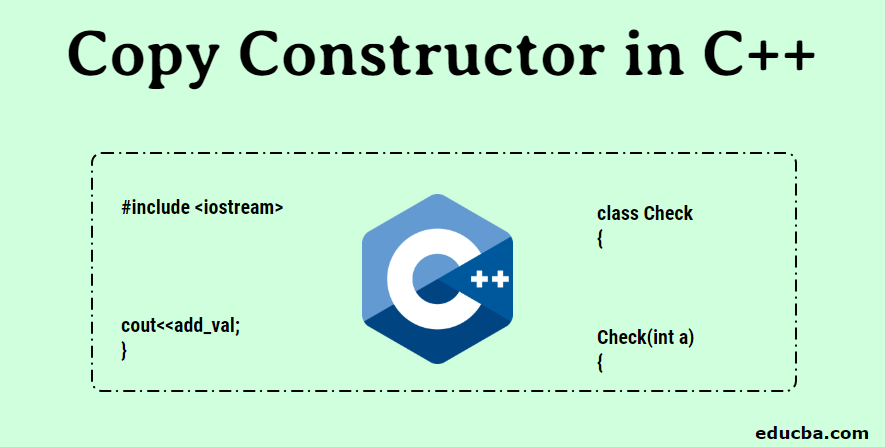 Copy Constructor in C++

#include <iostream>

cout<<add_val;
}

C++

class Check
{

Check(int a)
{

educba.com